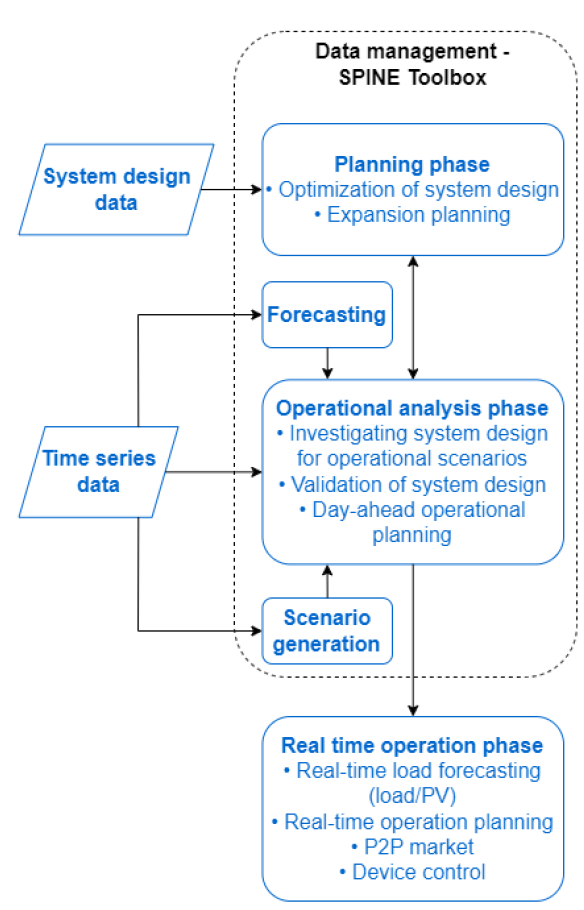 Data management - SPINE Toolbox

System design data

Planning phase
• Optimization of system design
• Expansion planning

Forecasting

Time series data

Operational analysis phase
• Investigating system design for operational scenarios
• Validation of system design
• Day-ahead operational planning

Scenario generation

Real time operation phase
• Real-time load forecasting (load/PV)
• Real-time operation planning
• P2P market
• Device control